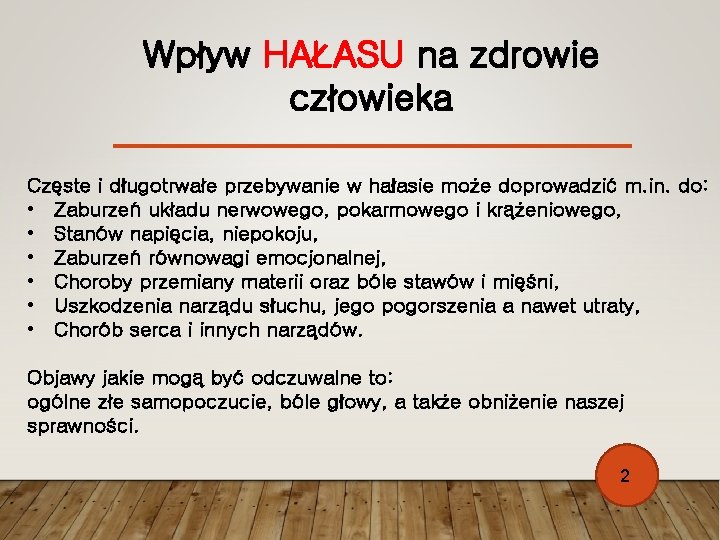 Wpływ HAŁASU na zdrowie człowieka

Częste i długotrwałe przebywanie w hałasie może doprowadzić m.in. do:
• Zaburzeń układu nerwowego, pokarmowego i krążeniowego,
• Stanów napięcia, niepokoju,
• Zaburzeń równowagi emocjonalnej,
• Choroby przemiany materii oraz bóle stawów i mięśni,
• Uszkodzenia narządu słuchu, jego pogorszenia a nawet utraty,
• Chorób serca i innych narządów.

Objawy jakie mogą być odczuwalne to:
ogólne złe samopoczucie, bóle głowy, a także obniżenie naszej sprawności.

2